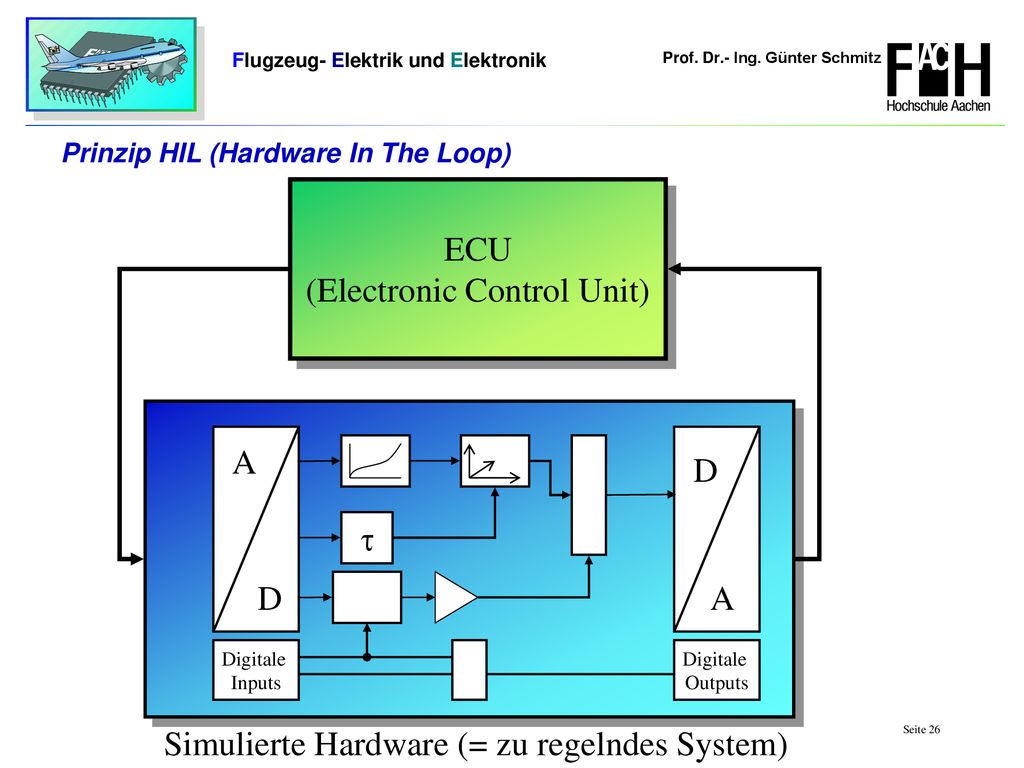 Flugzeug- Elektrik und Elektronik

Prof. Dr.- Ing. Günter Schmitz

FH AC Hochschule Aachen

Prinzip HIL (Hardware In The Loop)

ECU
(Electronic Control Unit)

A

D

$\tau$

D

A

Digitale Inputs

Digitale Outputs

Simulierte Hardware (= zu regelndes System)

Seite 26